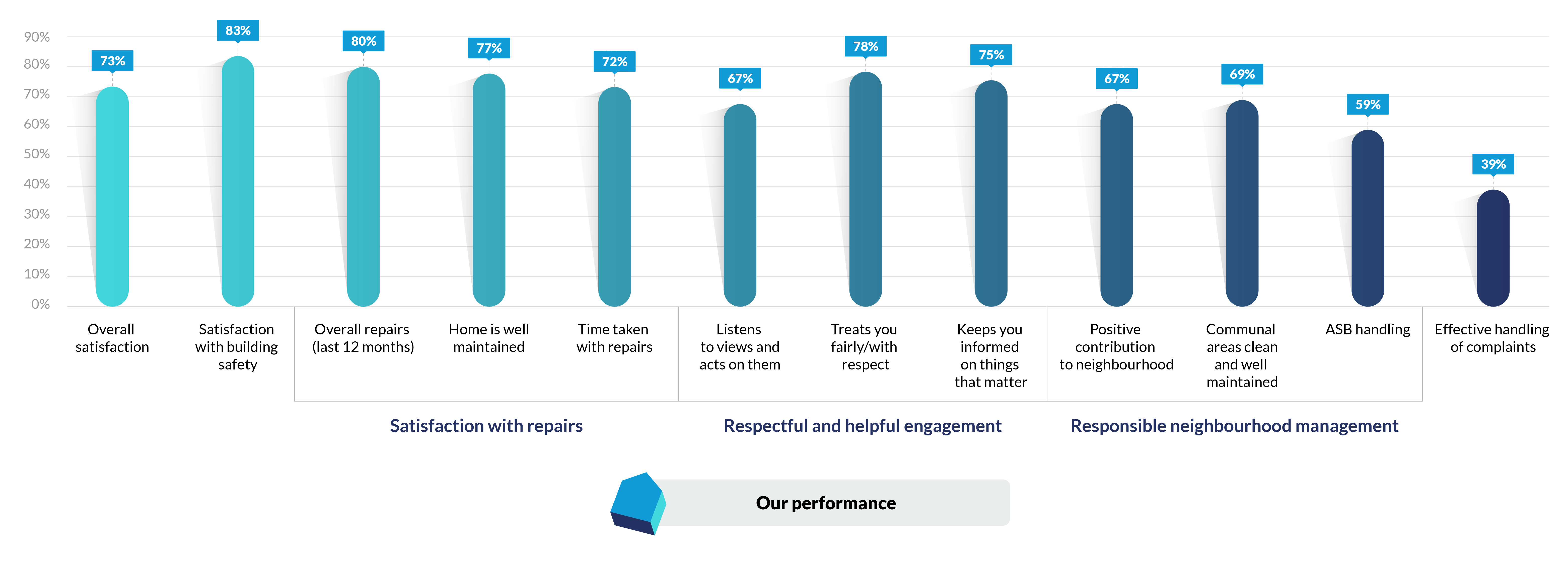 90%
80%
70%
60%
50%
40%
30%
20%
10%
0%

73%
83%
80%
77%
72%
67%
78%
75%
67%
69%
59%
39%

Overall satisfaction
Satisfaction with building safety
Overall repairs (last 12 months)
Home is well maintained
Time taken with repairs
Listens to views and acts on them
Treats you fairly/with respect
Keeps you informed on things that matter
Positive contribution to neighbourhood
Communal areas clean and well maintained
ASB handling
Effective handling of complaints

Satisfaction with repairs
Respectful and helpful engagement
Responsible neighbourhood management

Our performance